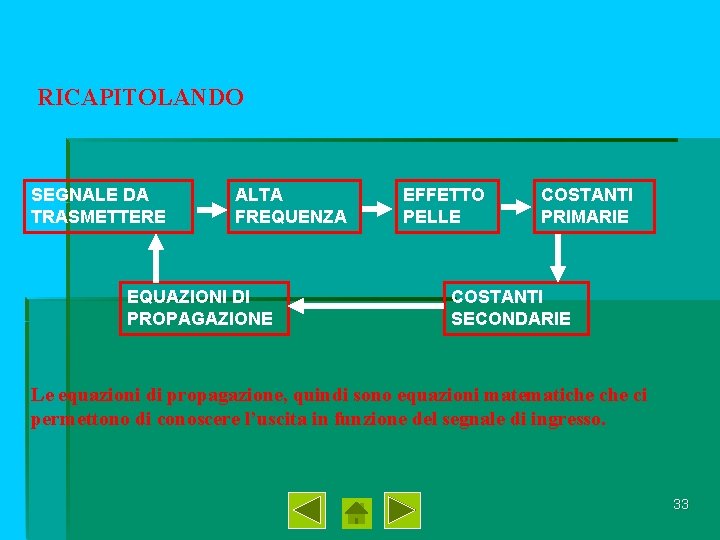 RICAPITOLANDO

SEGNALE DA TRASMETTERE

ALTA FREQUENZA

EFFETTO PELLE

COSTANTI PRIMARIE

COSTANTI SECONDARIE

EQUAZIONI DI PROPAGAZIONE

Le equazioni di propagazione, quindi sono equazioni matematiche che ci permettono di conoscere l'uscita in funzione del segnale di ingresso.

33